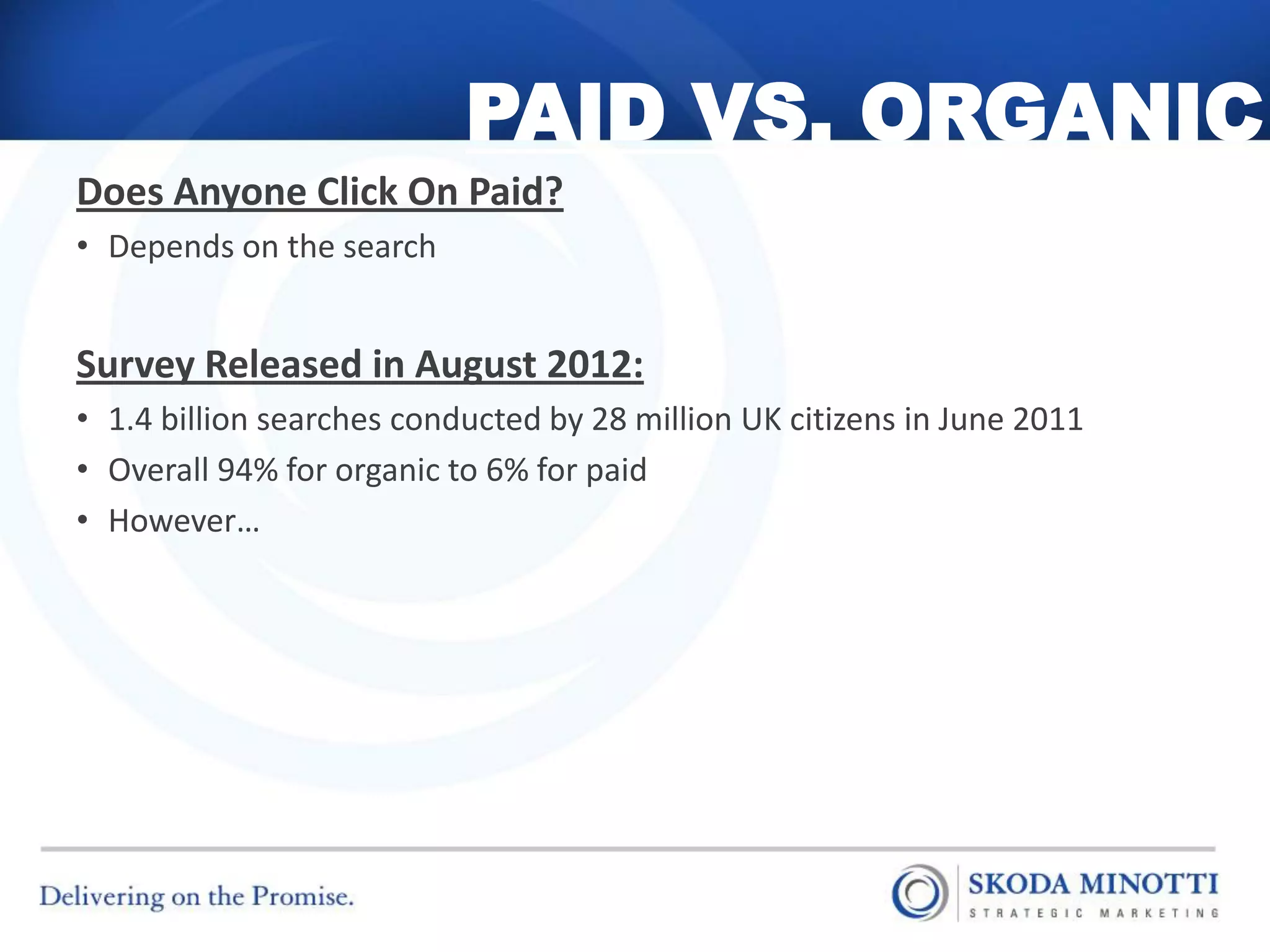 PAID VS. ORGANIC

Does Anyone Click On Paid?

• Depends on the search

Survey Released in August 2012:

• 1.4 billion searches conducted by 28 million UK citizens in June 2011
• Overall 94% for organic to 6% for paid
• However…

Delivering on the Promise.

SKODA MINOTTI
STRATEGIC MARKETING